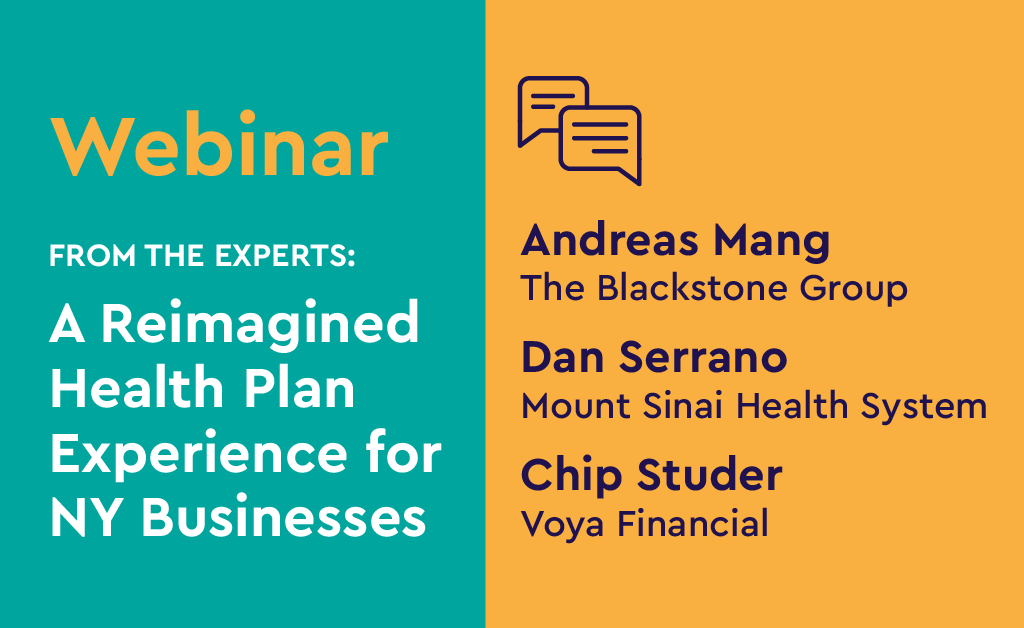 Webinar

FROM THE EXPERTS:

A Reimagined Health Plan Experience for NY Businesses

Andreas Mang
The Blackstone Group

Dan Serrano
Mount Sinai Health System

Chip Studer
Voya Financial